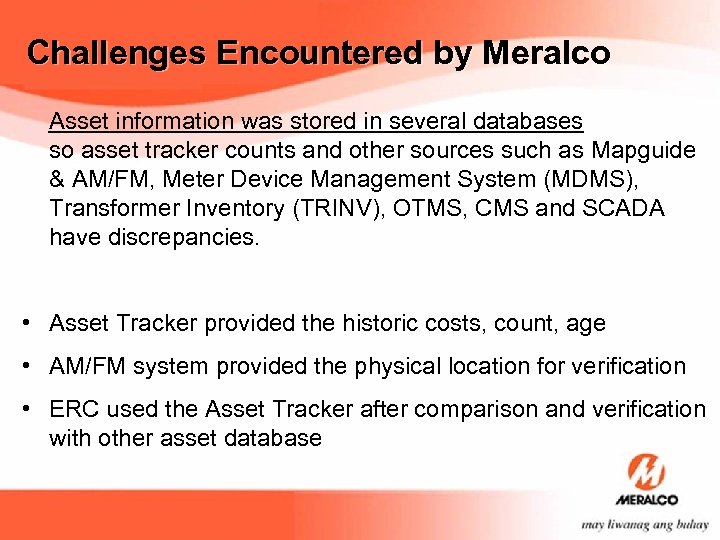 Challenges Encountered by Meralco

Asset information was stored in several databases so asset tracker counts and other sources such as Mapguide & AM/FM, Meter Device Management System (MDMS), Transformer Inventory (TRINV), OTMS, CMS and SCADA have discrepancies.

• Asset Tracker provided the historic costs, count, age
• AM/FM system provided the physical location for verification
• ERC used the Asset Tracker after comparison and verification with other asset database

MERALCO
may liwanag ang buhay